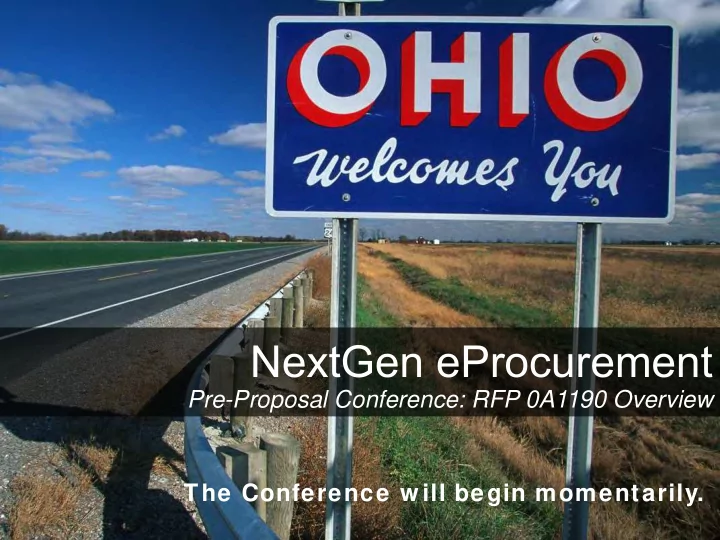 OHIO
Welcomes You

NextGen eProcurement
Pre-Proposal Conference: RFP 0A1190 Overview

The Conference will begin momentarily.